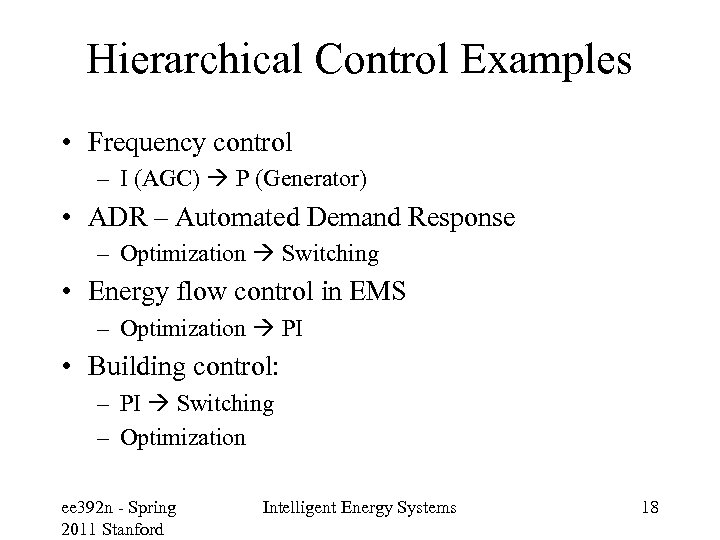 Hierarchical Control Examples

• Frequency control
– I (AGC) → P (Generator)
• ADR – Automated Demand Response
– Optimization → Switching
• Energy flow control in EMS
– Optimization → PI
• Building control:
– PI → Switching
– Optimization

ee392n - Spring 2011 Stanford

Intelligent Energy Systems

18